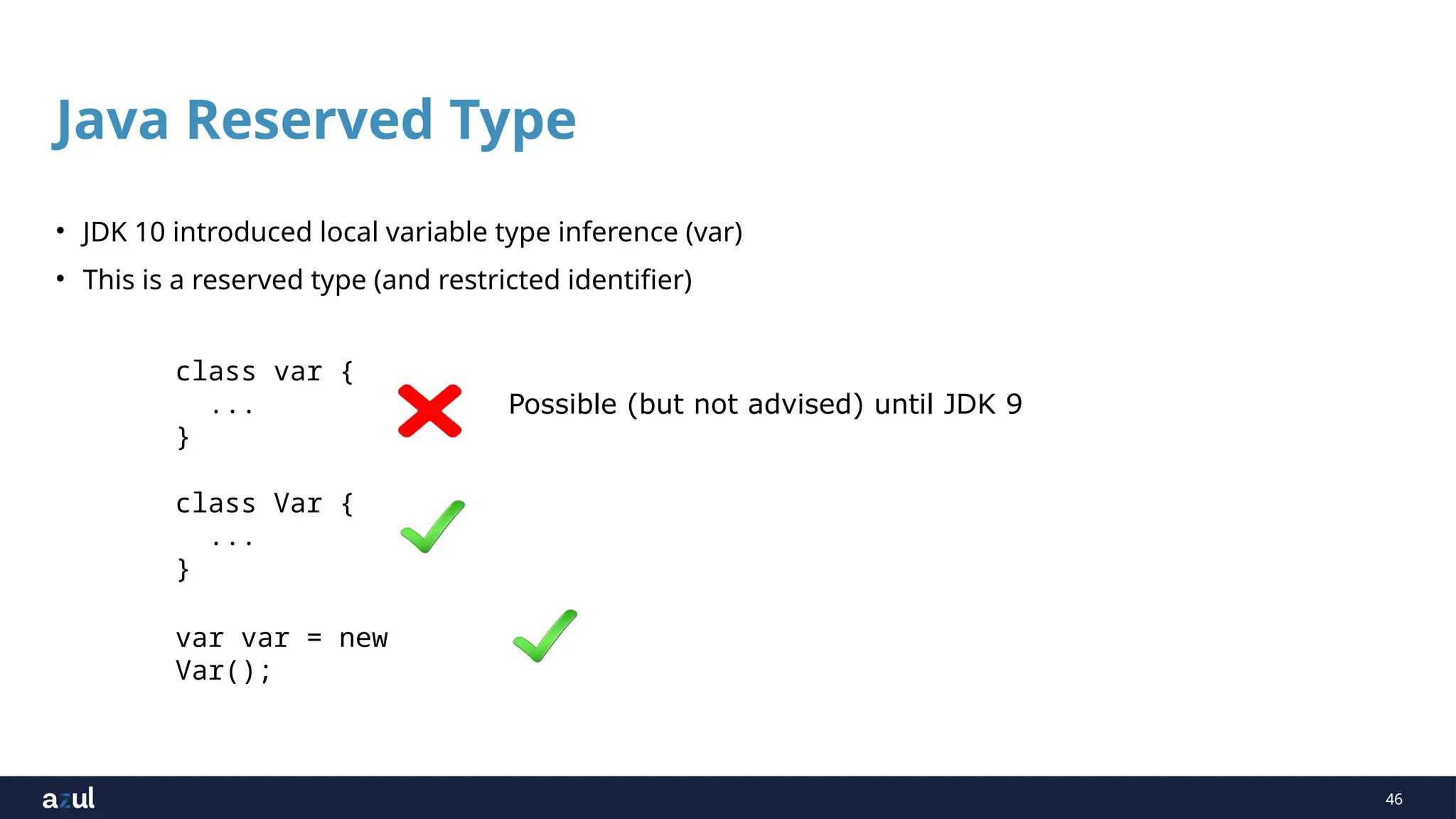 Java Reserved Type

• JDK 10 introduced local variable type inference (var)
• This is a reserved type (and restricted identifier)

class var {
  ...
}

Possible (but not advised) until JDK 9

class Var {
  ...
}

var var = new Var();

azul

46